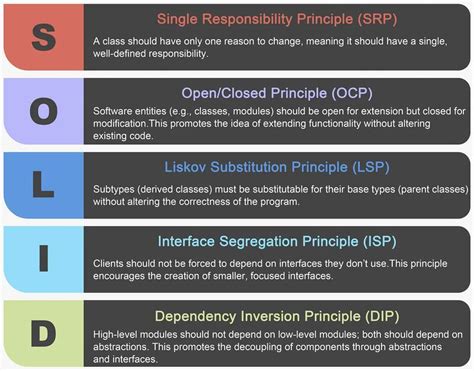 S

Single Responsibility Principle (SRP)

A class should have only one reason to change, meaning it should have a single, well-defined responsibility.

O

Open/Closed Principle (OCP)

Software entities (e.g., classes, modules) should be open for extension but closed for modification.This promotes the idea of extending functionality without altering existing code.

L

Liskov Substitution Principle (LSP)

Subtypes (derived classes) must be substitutable for their base types (parent classes) without altering the correctness of the program.

I

Interface Segregation Principle (ISP)

Clients should not be forced to depend on interfaces they don't use.This principle encourages the creation of smaller, focused interfaces.

D

Dependency Inversion Principle (DIP)

High-level modules should not depend on low-level modules; both should depend on abstractions. This promotes the decoupling of components through abstractions and interfaces.